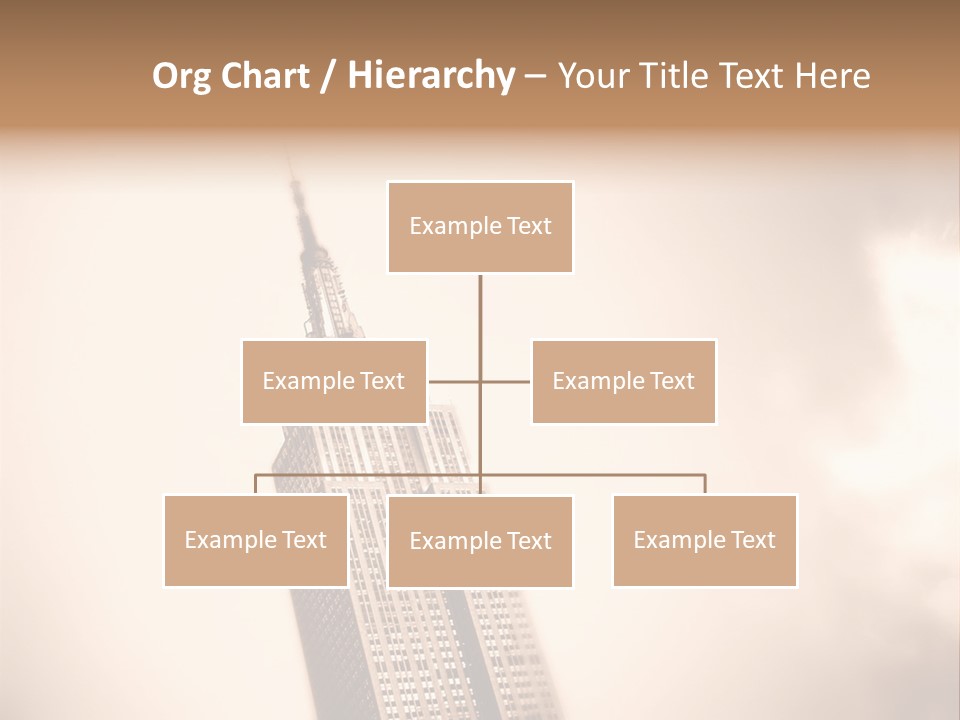 Org Chart / Hierarchy – Your Title Text Here

Example Text

Example Text

Example Text

Example Text

Example Text

Example Text